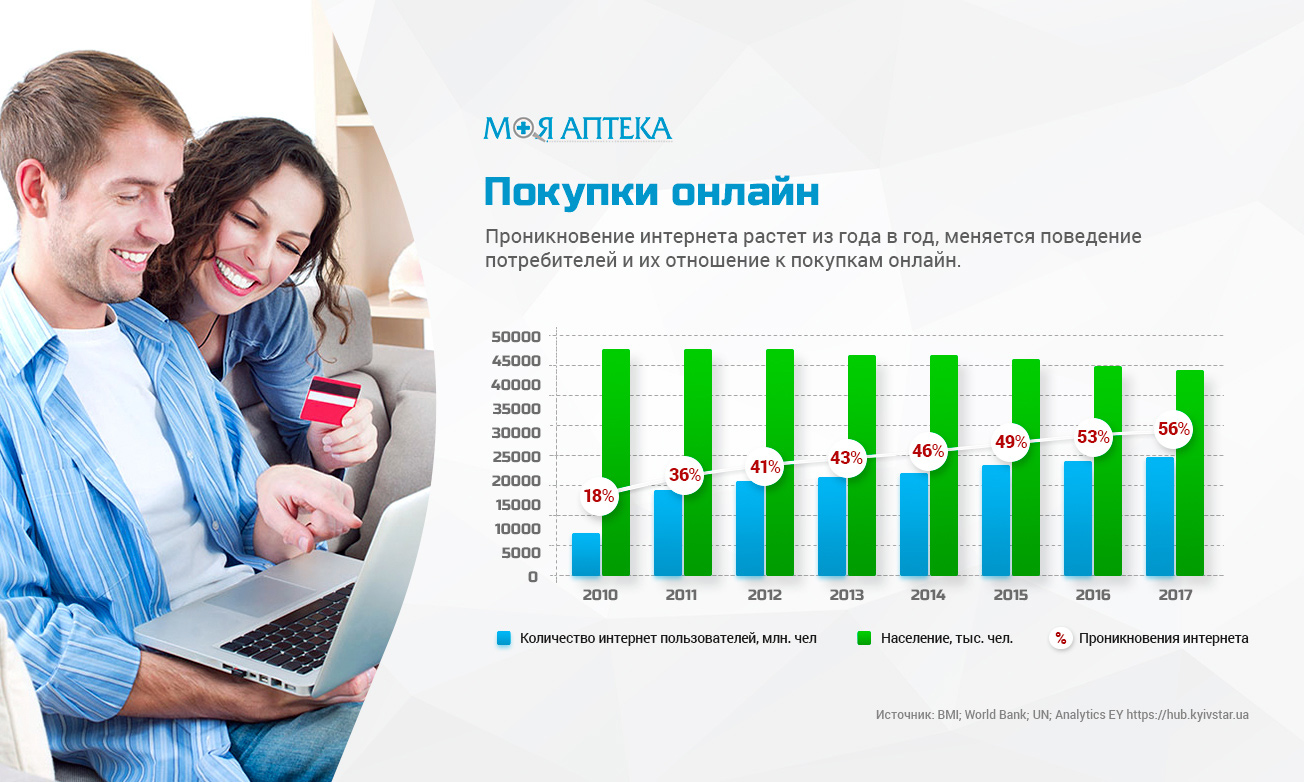 МОЯ АПТЕКА

Покупки онлайн

Проникновение интернета растет из года в год, меняется поведение потребителей и их отношение к покупкам онлайн.

50000
45000
40000
35000
30000
25000
20000
15000
10000
5000
0

18%
36%
41%
43%
46%
49%
53%
56%

2010
2011
2012
2013
2014
2015
2016
2017

Количество интернет пользователей, млн. чел
Население, тыс. чел.
% Проникновения интернета

Источник: BMI; World Bank; UN; Analytics EY https://hub.kyivstar.ua